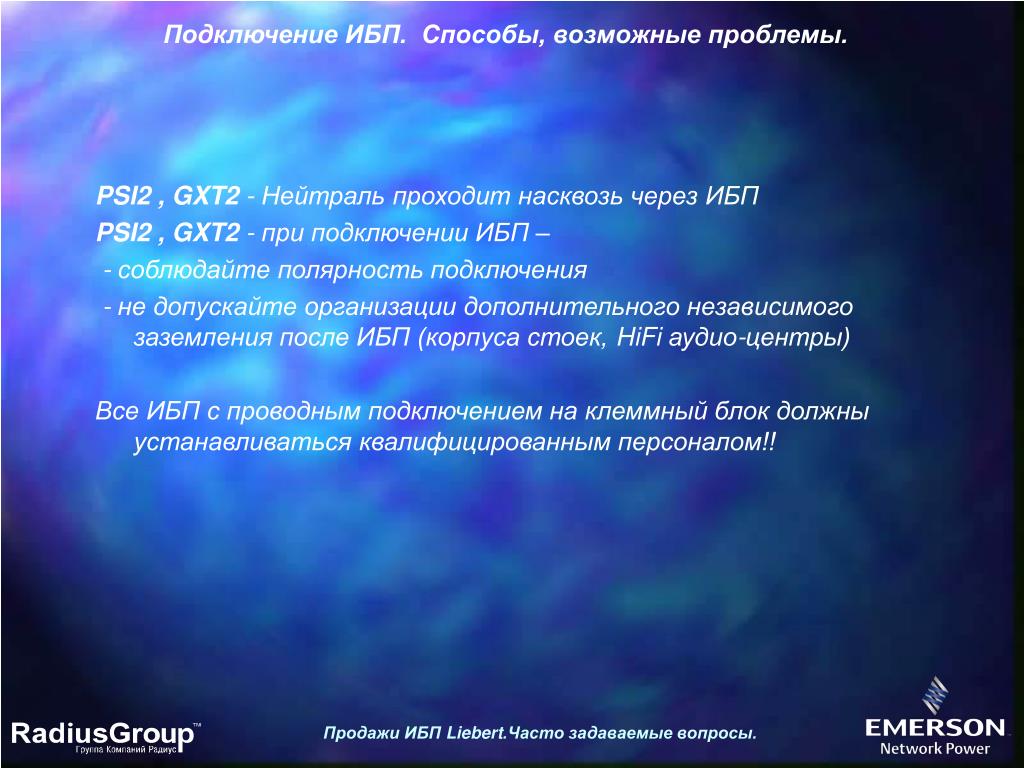 Подключение ИБП. Способы, возможные проблемы.

PSI2 , GXT2 - Нейтраль проходит насквозь через ИБП

PSI2 , GXT2 - при подключении ИБП –

- соблюдайте полярность подключения

- не допускайте организации дополнительного независимого заземления после ИБП (корпуса стоек, HiFi аудио-центры)

Все ИБП с проводным подключением на клеммный блок должны устанавливаться квалифицированным персоналом!!

RadiusGroup™ Группа Компаний Радиус

Продажи ИБП Liebert.Часто задаваемые вопросы.

EMERSON Network Power